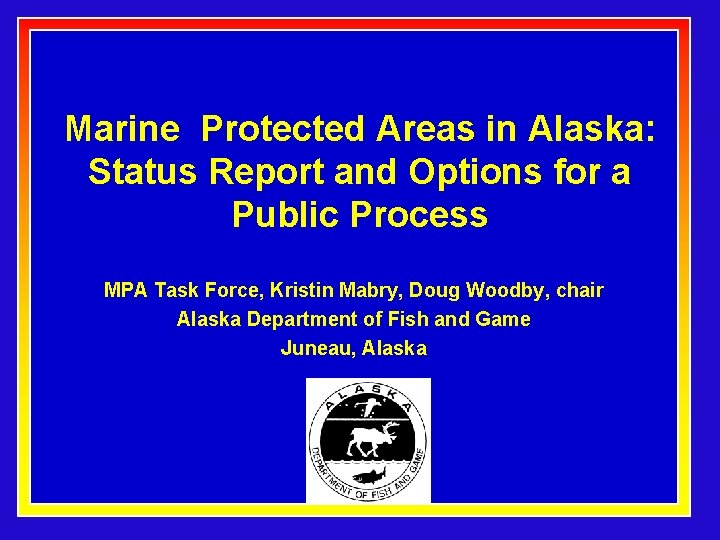 Marine Protected Areas in Alaska: Status Report and Options for a Public Process

MPA Task Force, Kristin Mabry, Doug Woodby, chair
Alaska Department of Fish and Game
Juneau, Alaska

ALASKA
DEPARTMENT OF FISH AND GAME